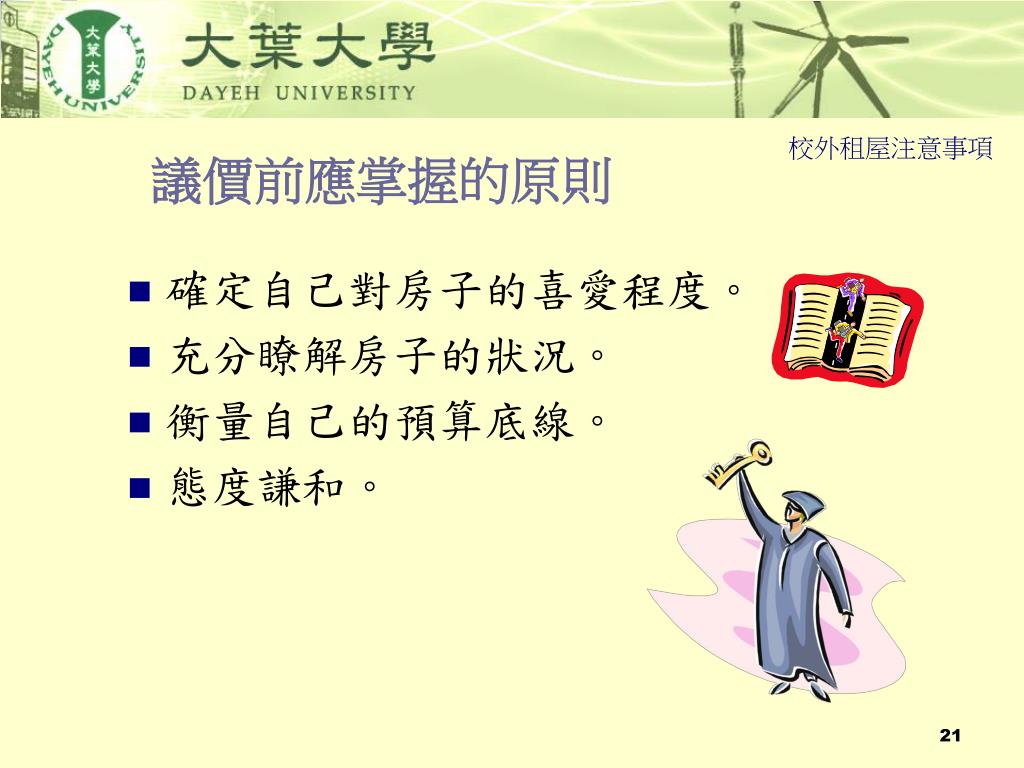 大葉大學
DAYEH UNIVERSITY
大葉大學
DAYEH UNIVERSITY

校外租屋注意事項

議價前應掌握的原則

■ 確定自己對房子的喜愛程度。
■ 充分瞭解房子的狀況。
■ 衡量自己的預算底線。
■ 態度謙和。

21